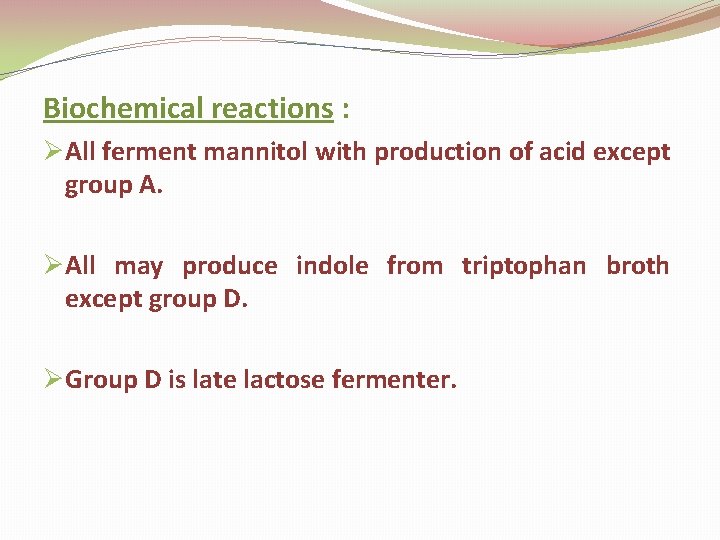 Biochemical reactions :

➢All ferment mannitol with production of acid except group A.

➢All may produce indole from triptophan broth except group D.

➢Group D is late lactose fermenter.